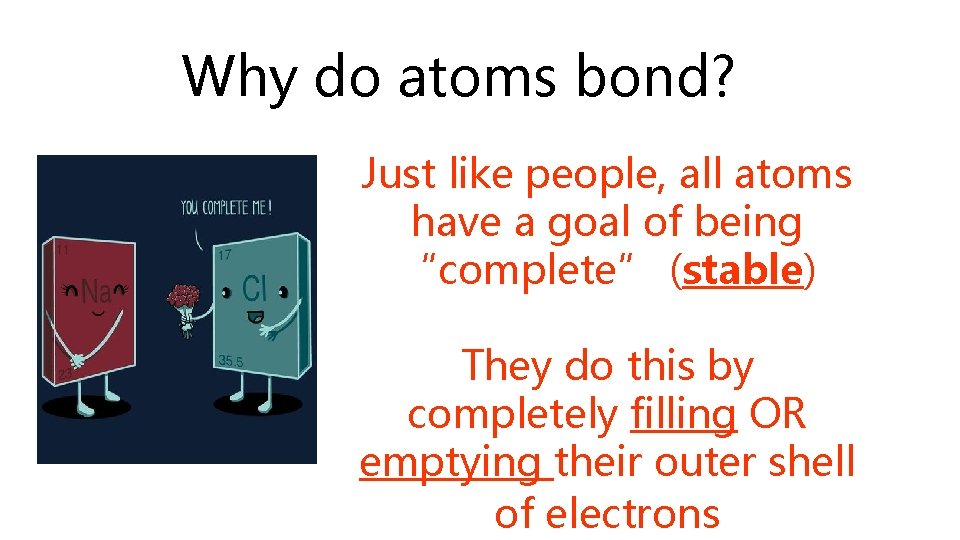 Why do atoms bond?

YOU COMPLETE ME!

11

Na

23

17

Cl

35.5

Just like people, all atoms have a goal of being "complete" (stable)

They do this by completely filling OR emptying their outer shell of electrons